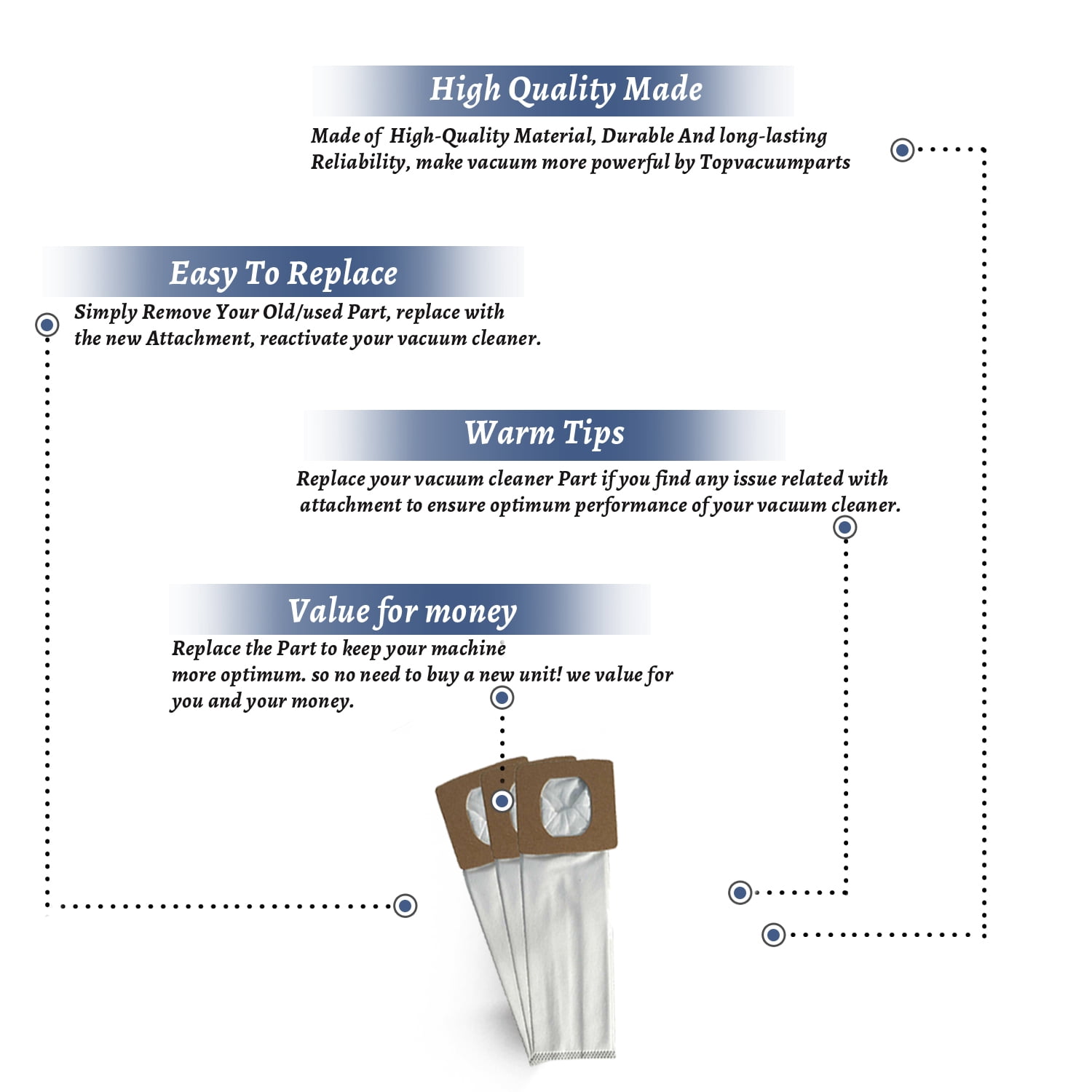 High Quality Made

Made of High-Quality Material, Durable And long-lasting Reliability, make vacuum more powerful by Topvacuumparts

Easy To Replace

Simply Remove Your Old/used Part, replace with the new Attachment, reactivate your vacuum cleaner.

Warm Tips

Replace your vacuum cleaner Part if you find any issue related with attachment to ensure optimum performance of your vacuum cleaner.

Value for money

Replace the Part to keep your machine more optimum. so no need to buy a new unit! we value for you and your money.